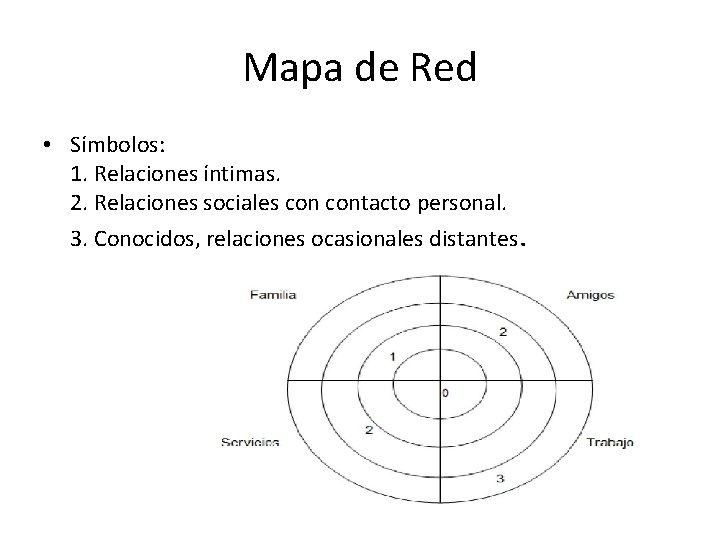 Mapa de Red

• Símbolos:
1. Relaciones íntimas.
2. Relaciones sociales con contacto personal.
3. Conocidos, relaciones ocasionales distantes.

Familia

Amigos

2

1

0

2

Servicios

Trabajo

3